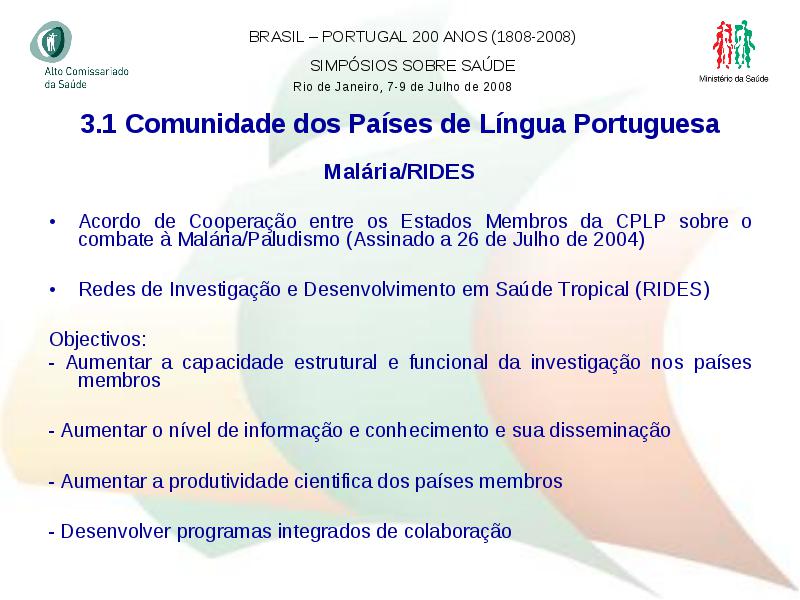 Alto Comissariado da Saúde

BRASIL – PORTUGAL 200 ANOS (1808-2008)

SIMPÓSIOS SOBRE SAÚDE

Rio de Janeiro, 7-9 de Julho de 2008

Ministério da Saúde

3.1 Comunidade dos Países de Língua Portuguesa

Malária/RIDES

• Acordo de Cooperação entre os Estados Membros da CPLP sobre o combate à Malária/Paludismo (Assinado a 26 de Julho de 2004)

• Redes de Investigação e Desenvolvimento em Saúde Tropical (RIDES)

Objectivos:
- Aumentar a capacidade estrutural e funcional da investigação nos países membros

- Aumentar o nível de informação e conhecimento e sua disseminação

- Aumentar a produtividade cientifica dos países membros

- Desenvolver programas integrados de colaboração